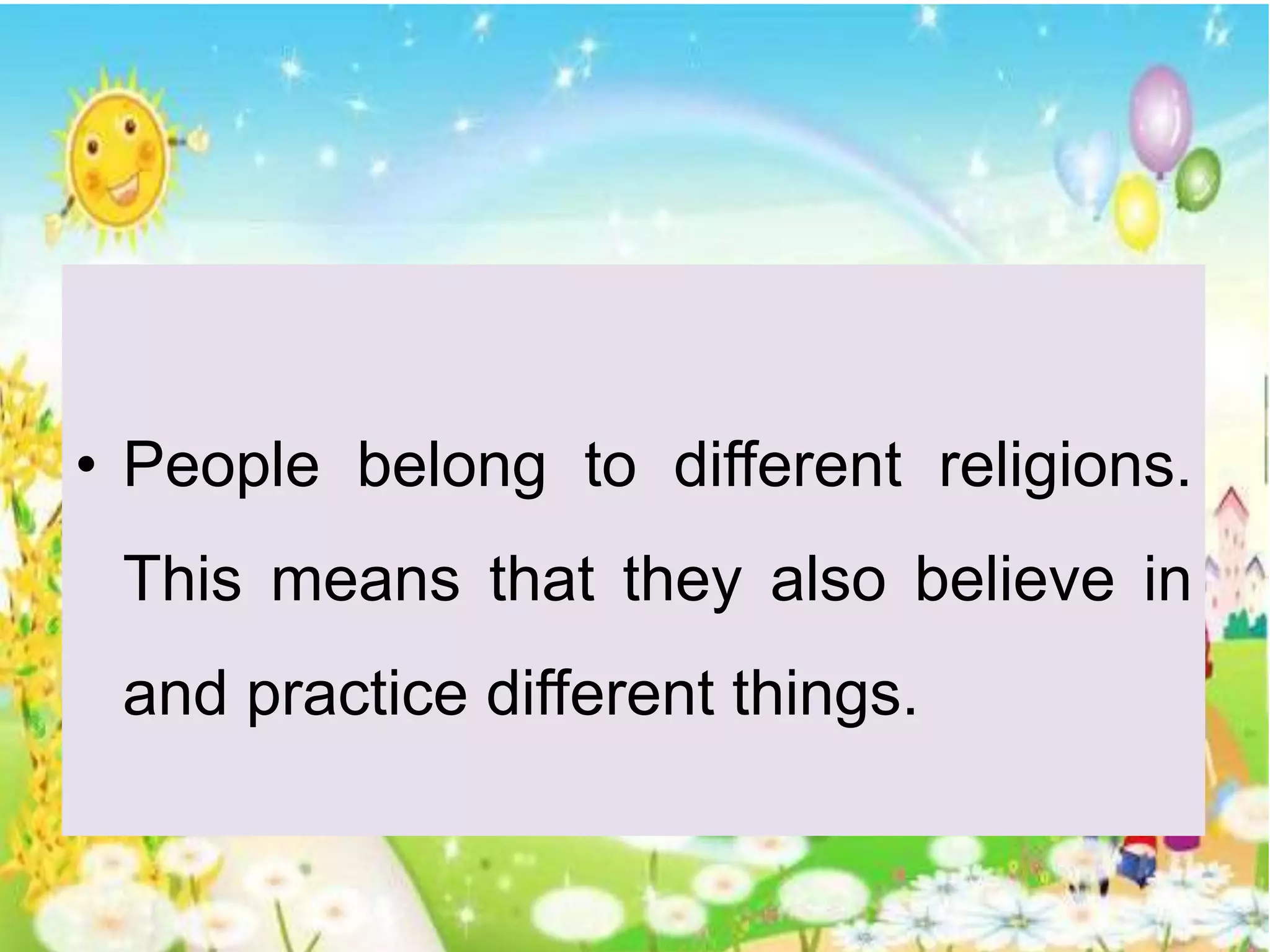 • People belong to different religions. This means that they also believe in and practice different things.